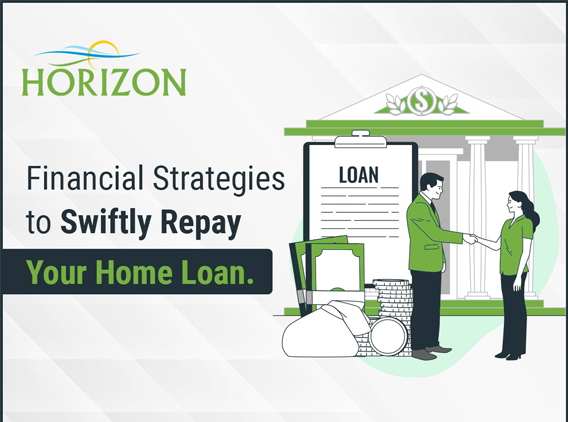 HORIZON

Financial Strategies to Swiftly Repay Your Home Loan.

LOAN

$